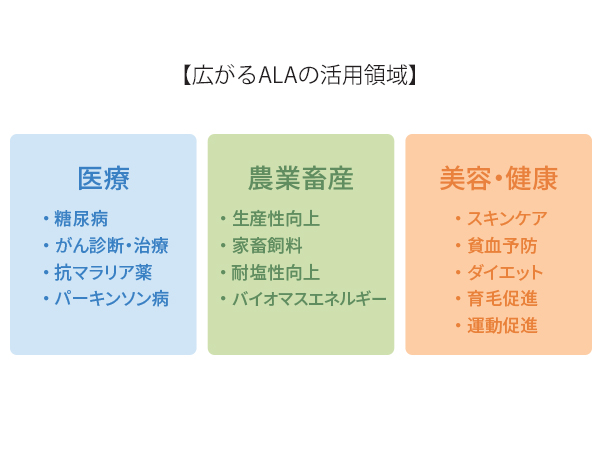 【広がるALAの活用領域】

医療
・糖尿病
・がん診断・治療
・抗マラリア薬
・パーキンソン病

農業畜産
・生産性向上
・家畜飼料
・耐塩性向上
・バイオマスエネルギー

美容・健康
・スキンケア
・貧血予防
・ダイエット
・育毛促進
・運動促進